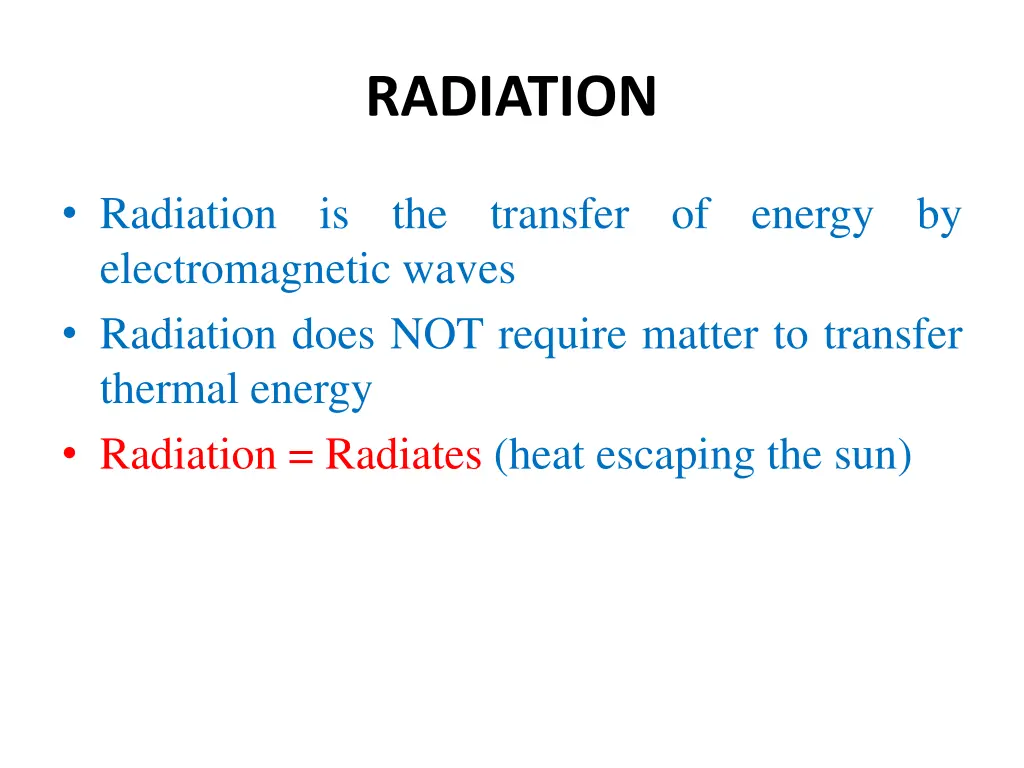 RADIATION

• Radiation is the transfer of energy by electromagnetic waves
• Radiation does NOT require matter to transfer thermal energy
• Radiation = Radiates (heat escaping the sun)